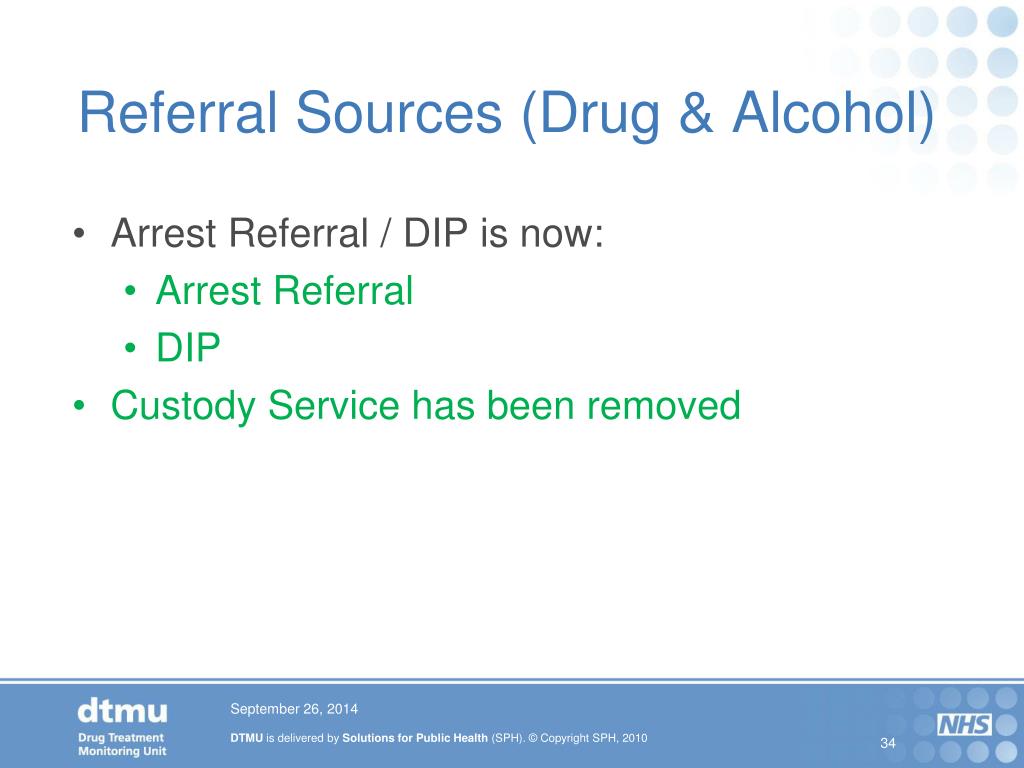 Referral Sources (Drug & Alcohol)

• Arrest Referral / DIP is now:
  • Arrest Referral
  • DIP
• Custody Service has been removed

dtmu
Drug Treatment Monitoring Unit

September 26, 2014

DTMU is delivered by Solutions for Public Health (SPH). © Copyright SPH, 2010

NHS

34